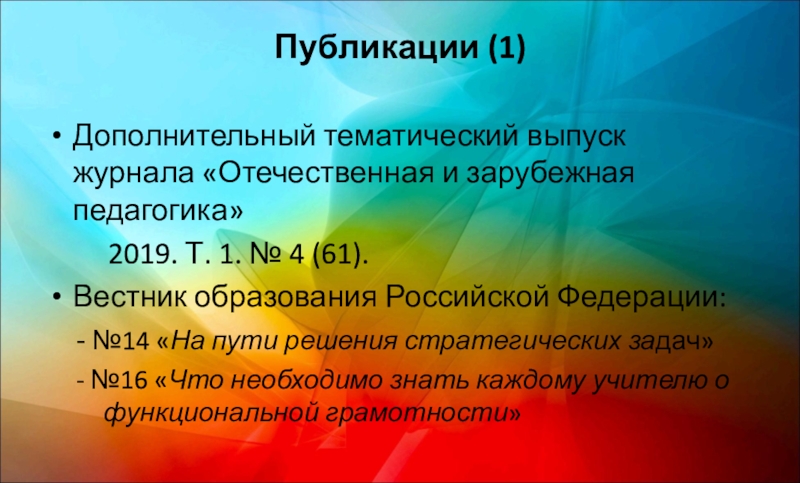 Публикации (1)

• Дополнительный тематический выпуск журнала «Отечественная и зарубежная педагогика»

2019. Т. 1. № 4 (61).

• Вестник образования Российской Федерации:

- №14 «На пути решения стратегических задач»

- №16 «Что необходимо знать каждому учителю о функциональной грамотности»